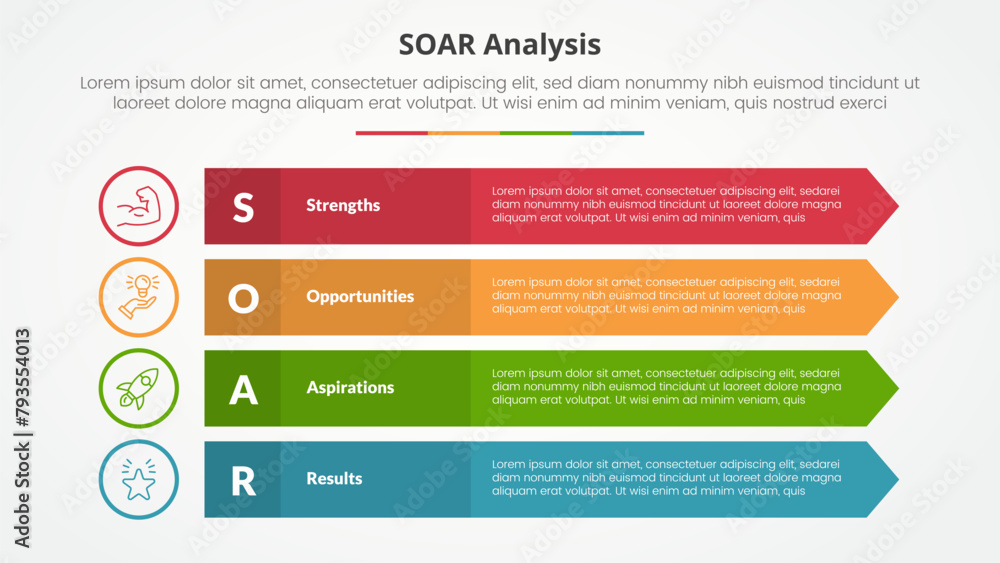 SOAR Analysis

Lorem ipsum dolor sit amet, consectetuer adipiscing elit, sed diam nonummy nibh euismod tincidunt ut laoreet dolore magna aliquam erat volutpat. Ut wisi enim ad minim veniam, quis nostrud exerci

S Strengths
Lorem ipsum dolor sit amet, consectetuer adipiscing elit, sedarei diam nonummy nibh euismod tincidunt ut laoreet dolore magna aliquam erat volutpat. Ut wisi enim ad minim veniam, quis

O Opportunities
Lorem ipsum dolor sit amet, consectetuer adipiscing elit, sedarei diam nonummy nibh euismod tincidunt ut laoreet dolore magna aliquam erat volutpat. Ut wisi enim ad minim veniam, quis

A Aspirations
Lorem ipsum dolor sit amet, consectetuer adipiscing elit, sedarei diam nonummy nibh euismod tincidunt ut laoreet dolore magna aliquam erat volutpat. Ut wisi enim ad minim veniam, quis

R Results
Lorem ipsum dolor sit amet, consectetuer adipiscing elit, sedarei diam nonummy nibh euismod tincidunt ut laoreet dolore magna aliquam erat volutpat. Ut wisi enim ad minim veniam, quis

Adobe Stock | #793554013